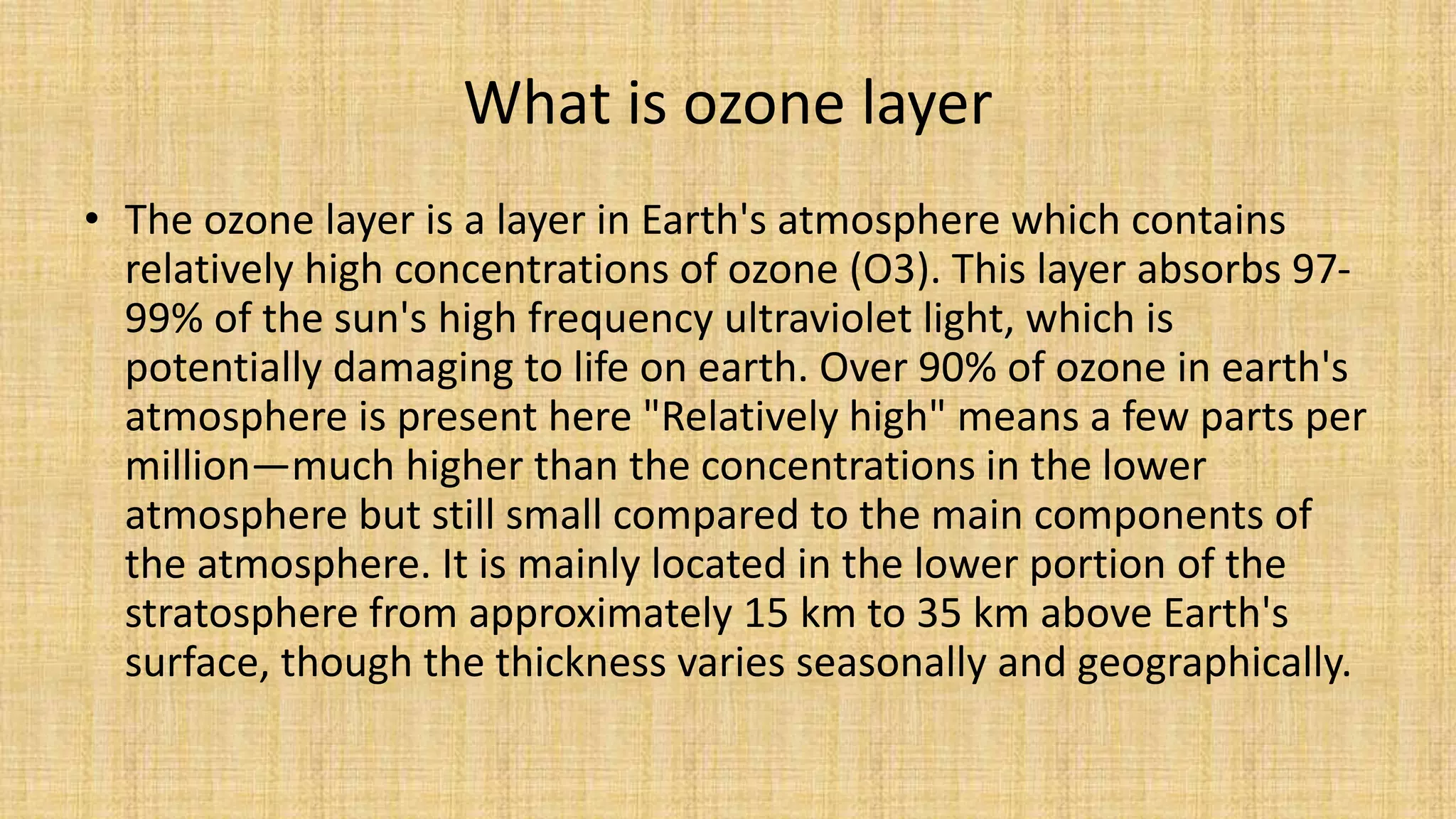 What is ozone layer

• The ozone layer is a layer in Earth's atmosphere which contains relatively high concentrations of ozone (O3). This layer absorbs 97-99% of the sun's high frequency ultraviolet light, which is potentially damaging to life on earth. Over 90% of ozone in earth's atmosphere is present here "Relatively high" means a few parts per million—much higher than the concentrations in the lower atmosphere but still small compared to the main components of the atmosphere. It is mainly located in the lower portion of the stratosphere from approximately 15 km to 35 km above Earth's surface, though the thickness varies seasonally and geographically.